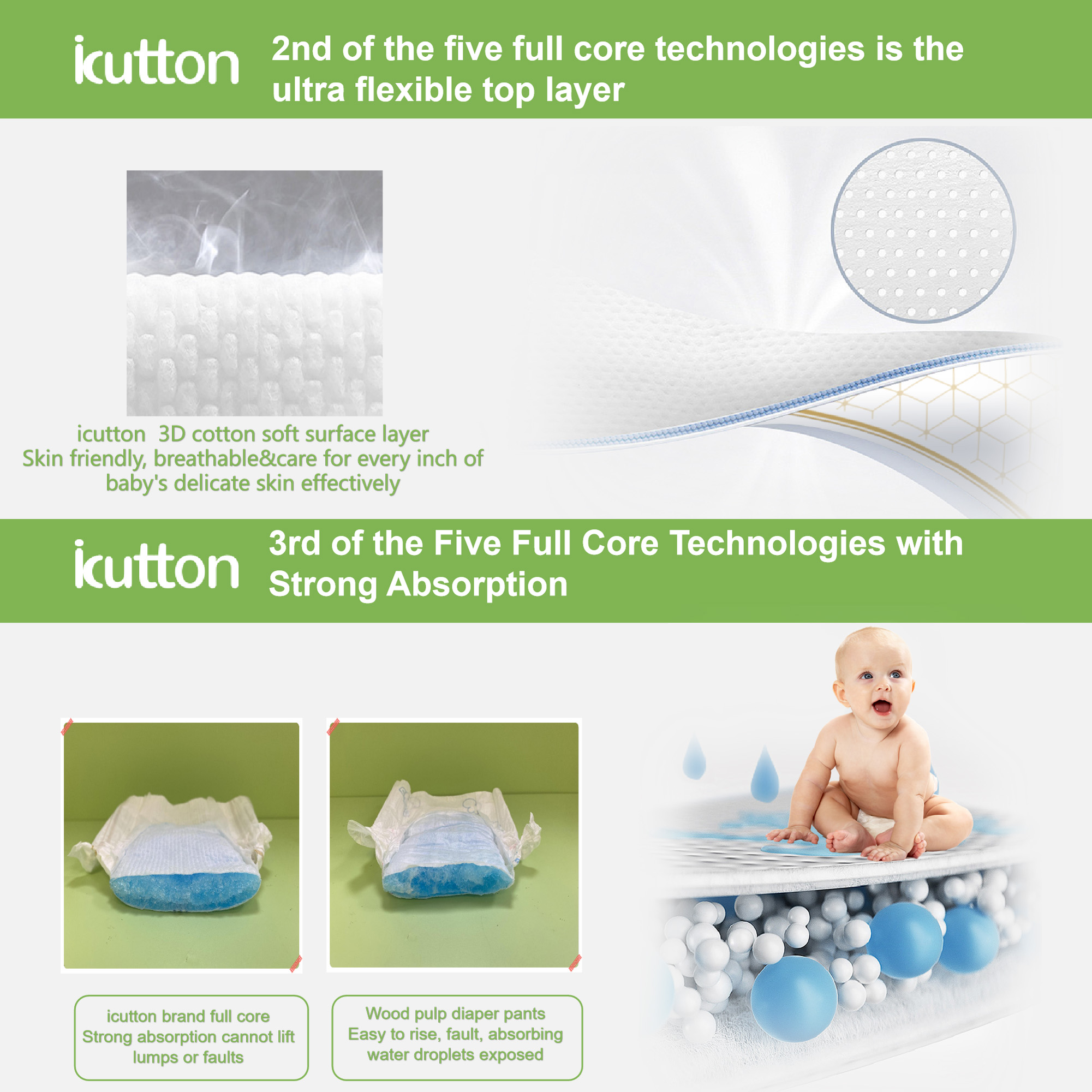 icutton

2nd of the five full core technologies is the ultra flexible top layer

icutton 3D cotton soft surface layer
Skin friendly, breathable&care for every inch of baby's delicate skin effectively

icutton

3rd of the Five Full Core Technologies with Strong Absorption

icutton brand full core
Strong absorption cannot lift lumps or faults

Wood pulp diaper pants
Easy to rise, fault, absorbing water droplets exposed